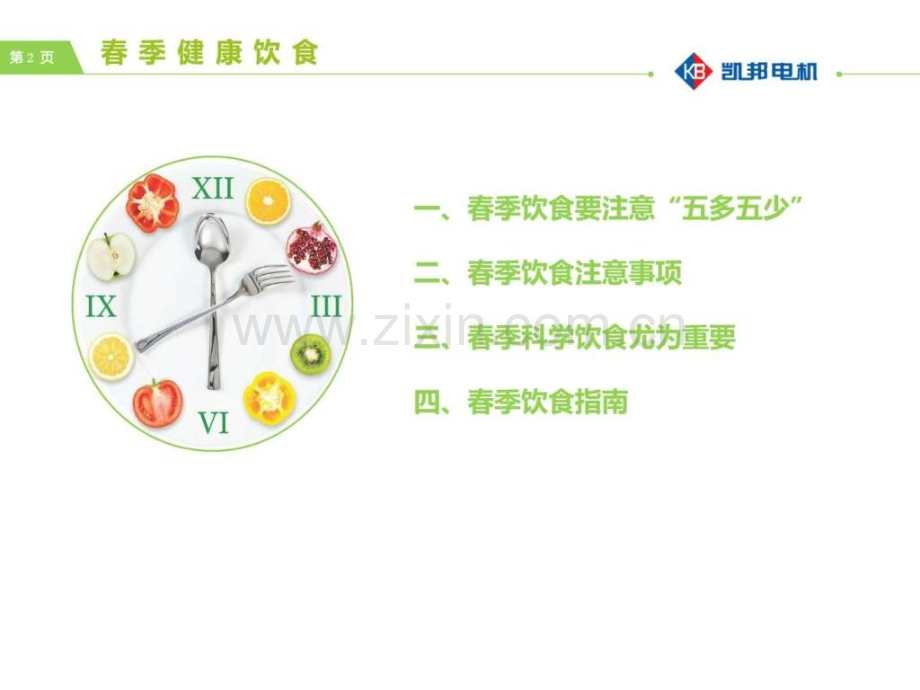 第2页

春季健康饮食

KB 凯邦电机

XII

III

VI

IX

一、春季饮食要注意“五多五少”

二、春季饮食注意事项

三、春季科学饮食尤为重要

四、春季饮食指南

www.zixin.com.cn